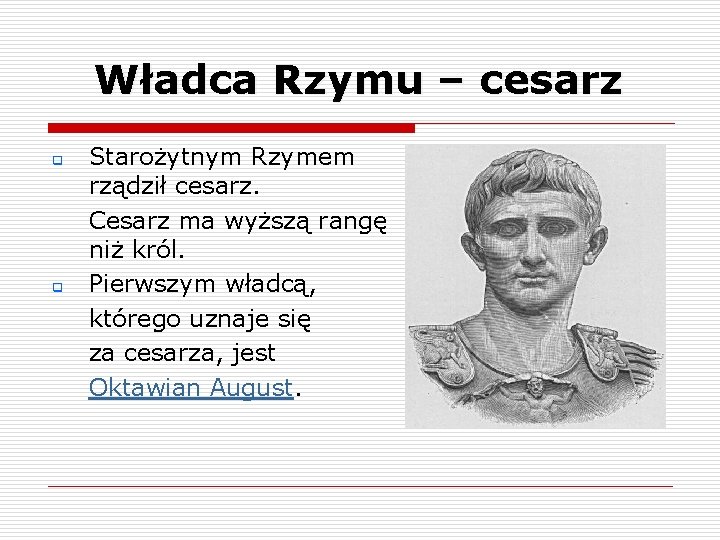 Władca Rzymu – cesarz

Starożytnym Rzymem rządził cesarz.
Cesarz ma wyższą rangę niż król.

Pierwszym władcą, którego uznaje się za cesarza, jest Oktawian August.